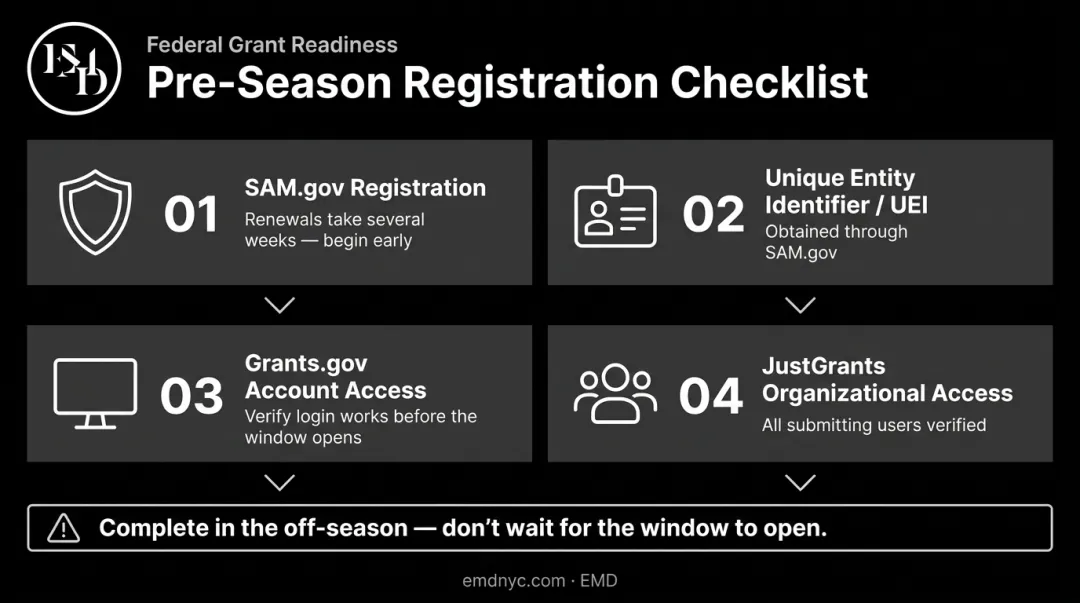 EMD

Federal Grant Readiness
Pre-Season Registration Checklist

01 SAM.gov Registration
Renewals take several weeks — begin early

02 Unique Entity Identifier / UEI
Obtained through SAM.gov

03 Grants.gov Account Access
Verify login works before the window opens

04 JustGrants Organizational Access
All submitting users verified

Complete in the off-season — don't wait for the window to open.

emdnyc.com · EMD